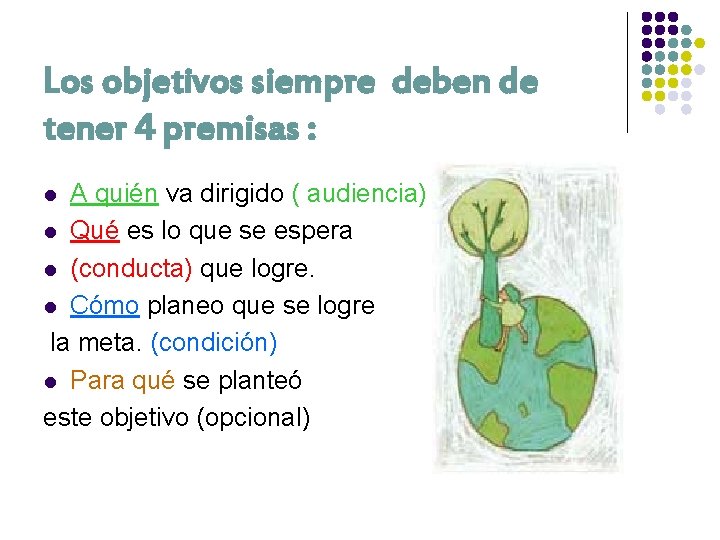 Los objetivos siempre deben de tener 4 premisas :

- A quién va dirigido ( audiencia)
- Qué es lo que se espera
- (conducta) que logre.
- Cómo planeo que se logre la meta. (condición)
- Para qué se planteó este objetivo (opcional)